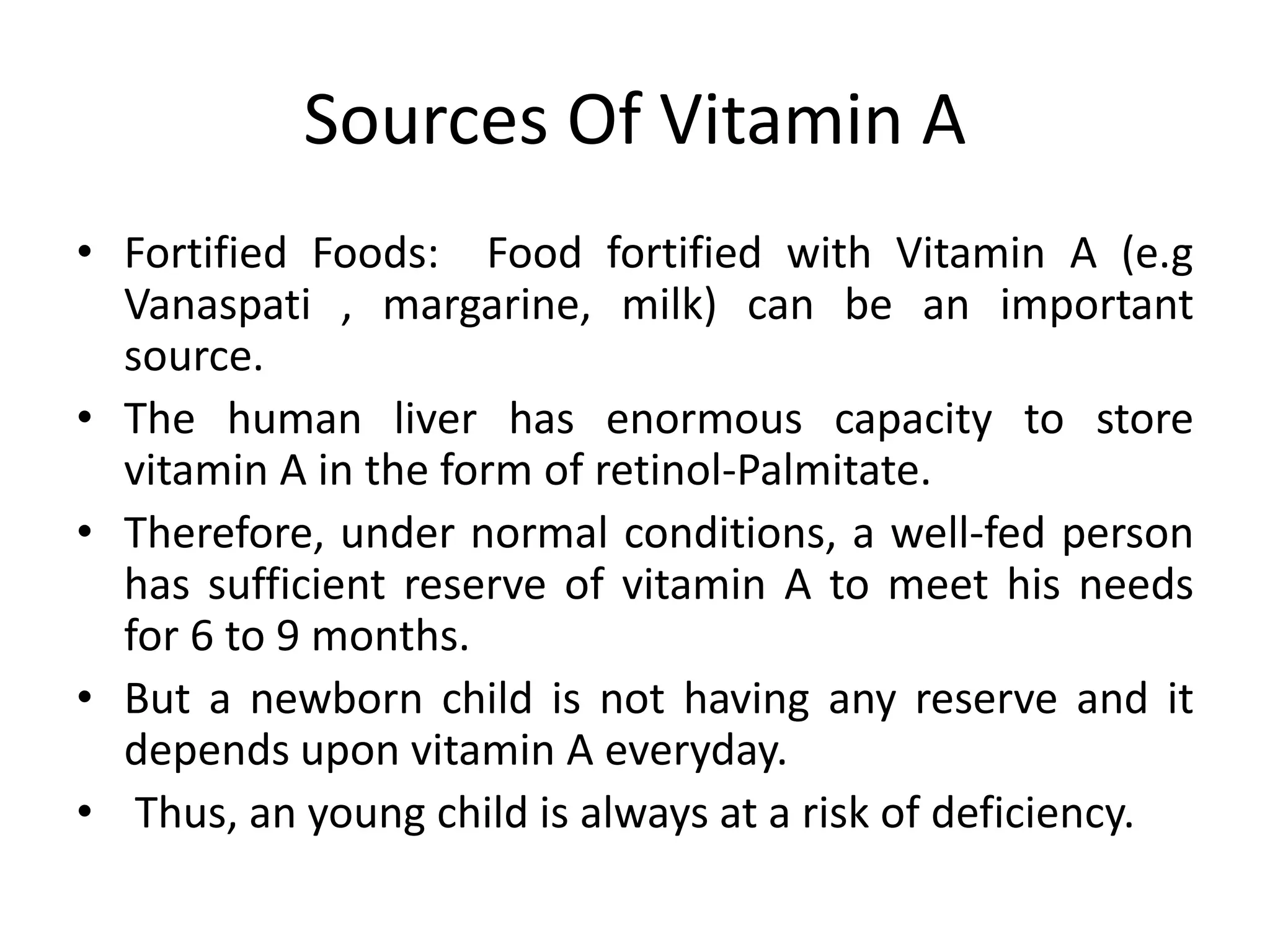 Sources Of Vitamin A

• Fortified Foods: Food fortified with Vitamin A (e.g Vanaspati , margarine, milk) can be an important source.
• The human liver has enormous capacity to store vitamin A in the form of retinol-Palmitate.
• Therefore, under normal conditions, a well-fed person has sufficient reserve of vitamin A to meet his needs for 6 to 9 months.
• But a newborn child is not having any reserve and it depends upon vitamin A everyday.
• Thus, an young child is always at a risk of deficiency.